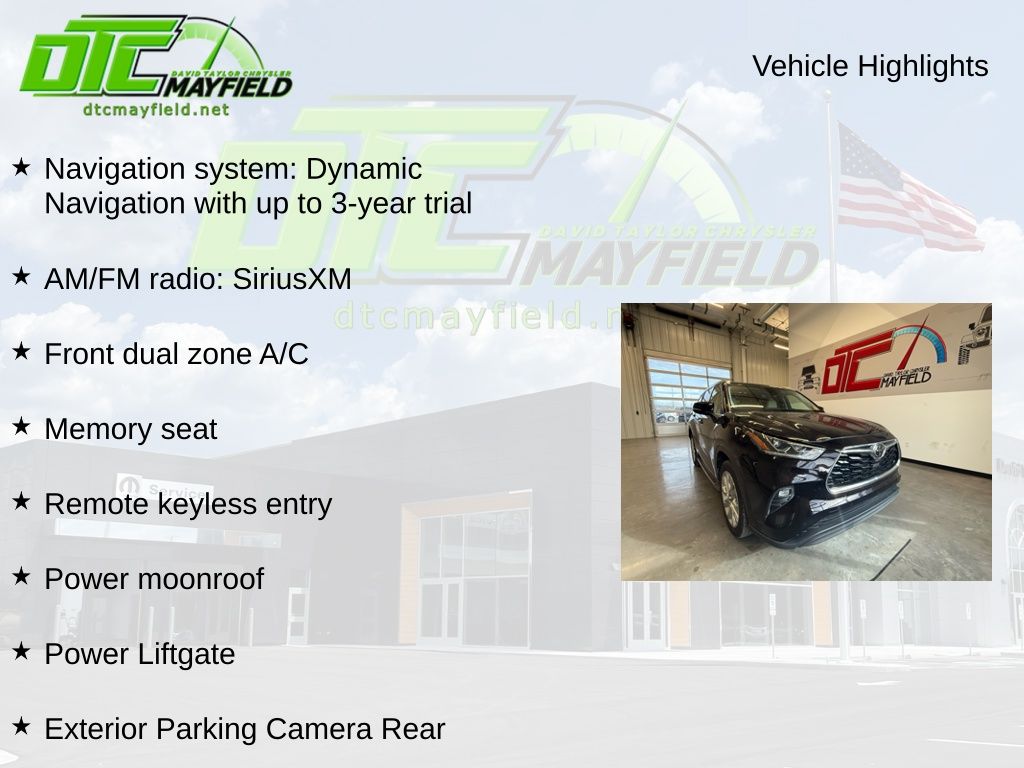 DTC DAVID TAYLOR CHRYSLER MAYFIELD
dtcmayfield.net

Vehicle Highlights

DTC DAVID TAYLOR CHRYSLER MAYFIELD
dtcmayfield.n

★ Navigation system: Dynamic Navigation with up to 3-year trial

★ AM/FM radio: SiriusXM

★ Front dual zone A/C

★ Memory seat

★ Remote keyless entry

★ Power moonroof

★ Power Liftgate

★ Exterior Parking Camera Rear

DTC DAVID TAYLOR CHRYSLER MAYFIELD